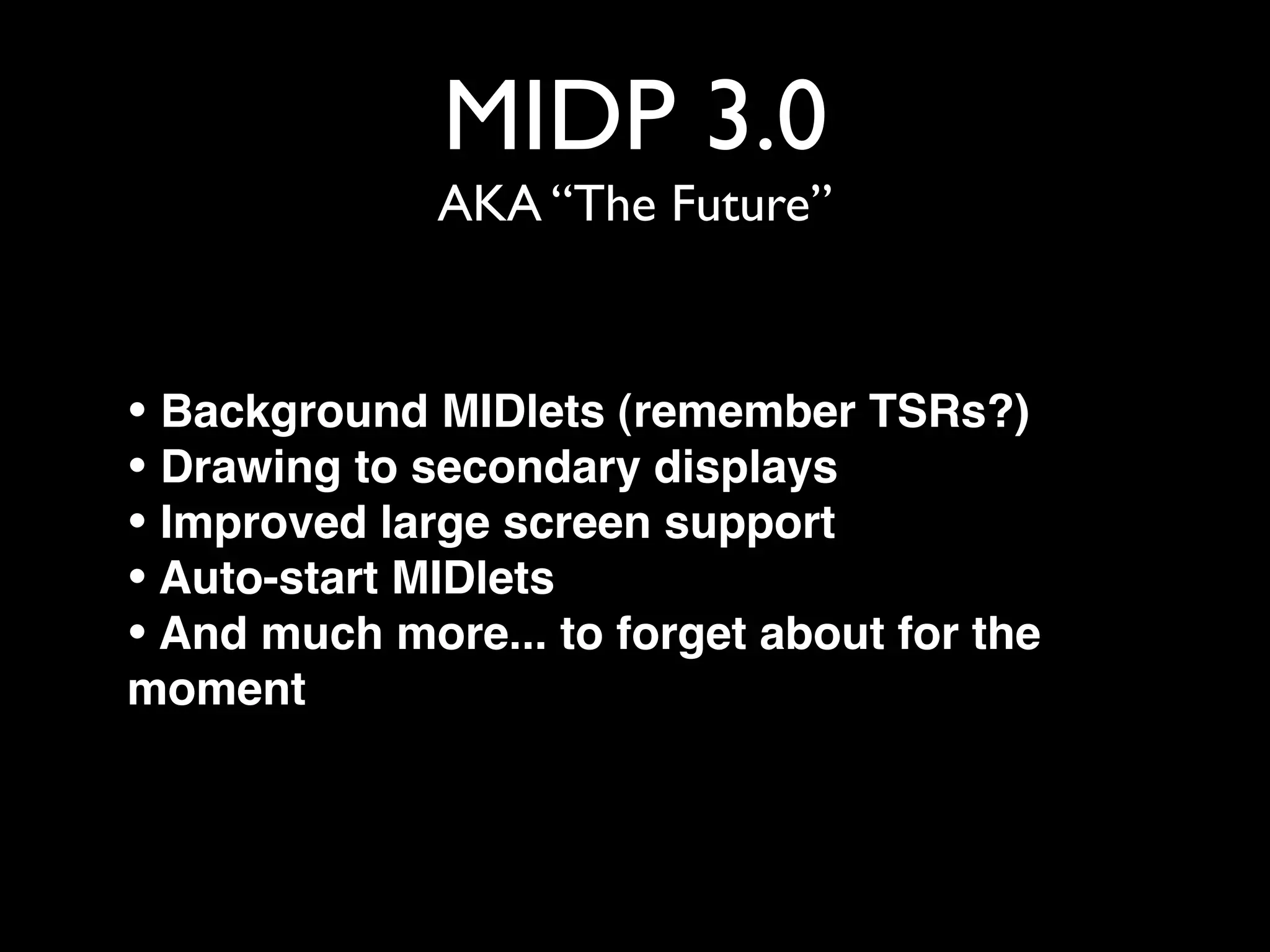 MIDP 3.0
AKA “The Future”

• Background MIDlets (remember TSRs?)
• Drawing to secondary displays
• Improved large screen support
• Auto-start MIDlets
• And much more... to forget about for the moment